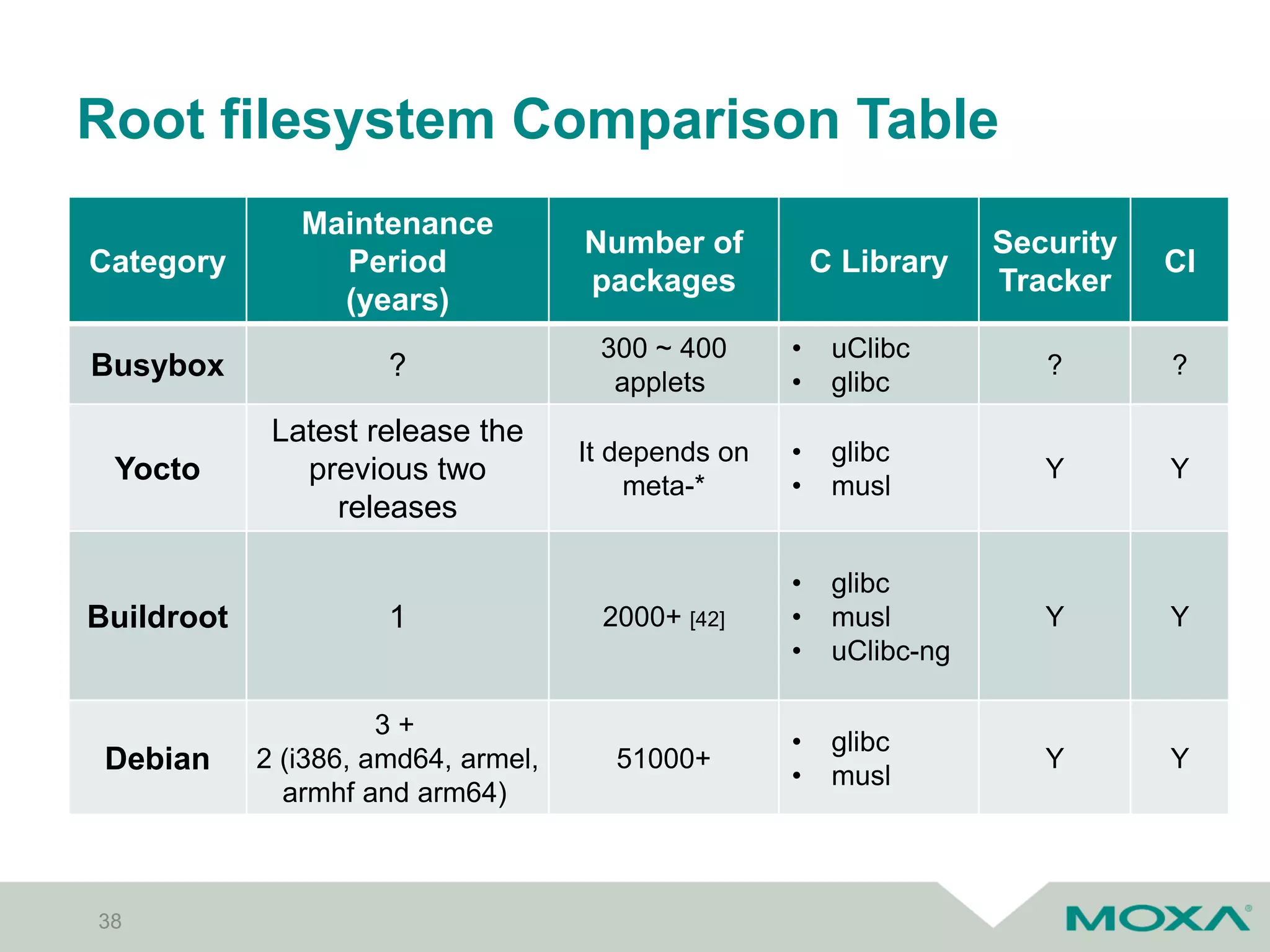 Root filesystem Comparison Table

| Category | Maintenance Period (years) | Number of packages | C Library | Security Tracker | CI |
|---|---|---|---|---|---|
| Busybox | ? | 300 ~ 400 applets | • uClibc • glibc | ? | ? |
| Yocto | Latest release the previous two releases | It depends on meta-* | • glibc • musl | Y | Y |
| Buildroot | 1 | 2000+ [42] | • glibc • musl • uClibc-ng | Y | Y |
| Debian | 3 + 2 (i386, amd64, armel, armhf and arm64) | 51000+ | • glibc • musl | Y | Y |

38

MOXA®